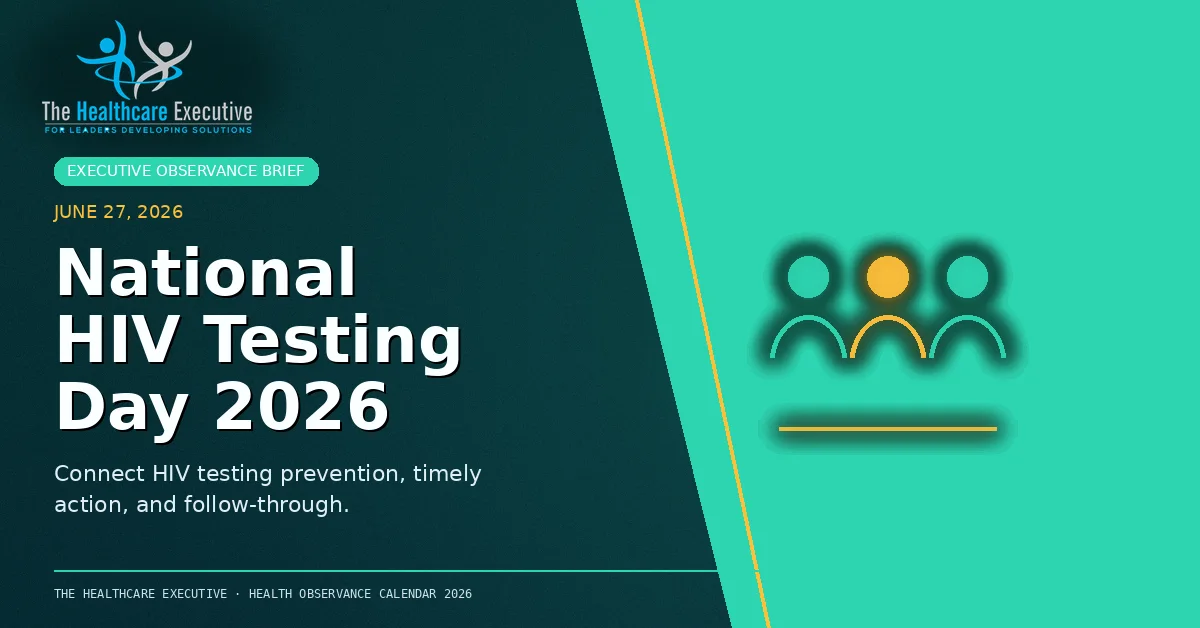 The Healthcare Executive
FOR LEADERS DEVELOPING SOLUTIONS

EXECUTIVE OBSERVANCE BRIEF

JUNE 27, 2026

National HIV Testing Day 2026

Connect HIV testing prevention, timely action, and follow-through.

THE HEALTHCARE EXECUTIVE · HEALTH OBSERVANCE CALENDAR 2026